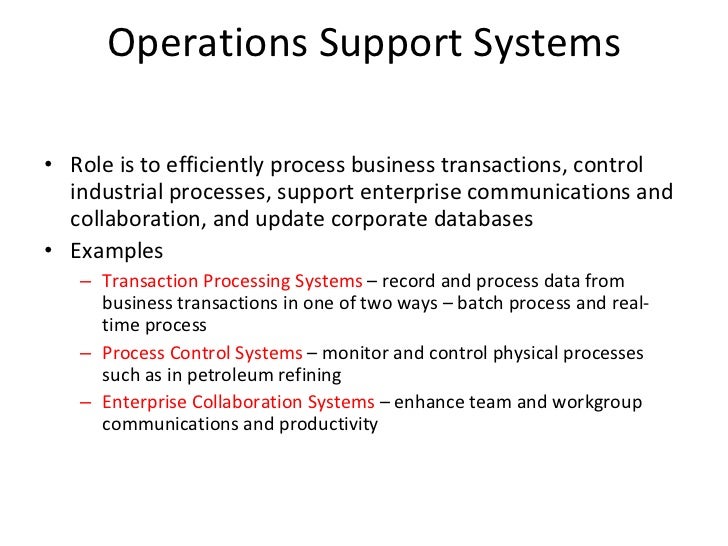 Operations Support Systems

• Role is to efficiently process business transactions, control industrial processes, support enterprise communications and collaboration, and update corporate databases

• Examples

– Transaction Processing Systems – record and process data from business transactions in one of two ways – batch process and real-time process

– Process Control Systems – monitor and control physical processes such as in petroleum refining

– Enterprise Collaboration Systems – enhance team and workgroup communications and productivity